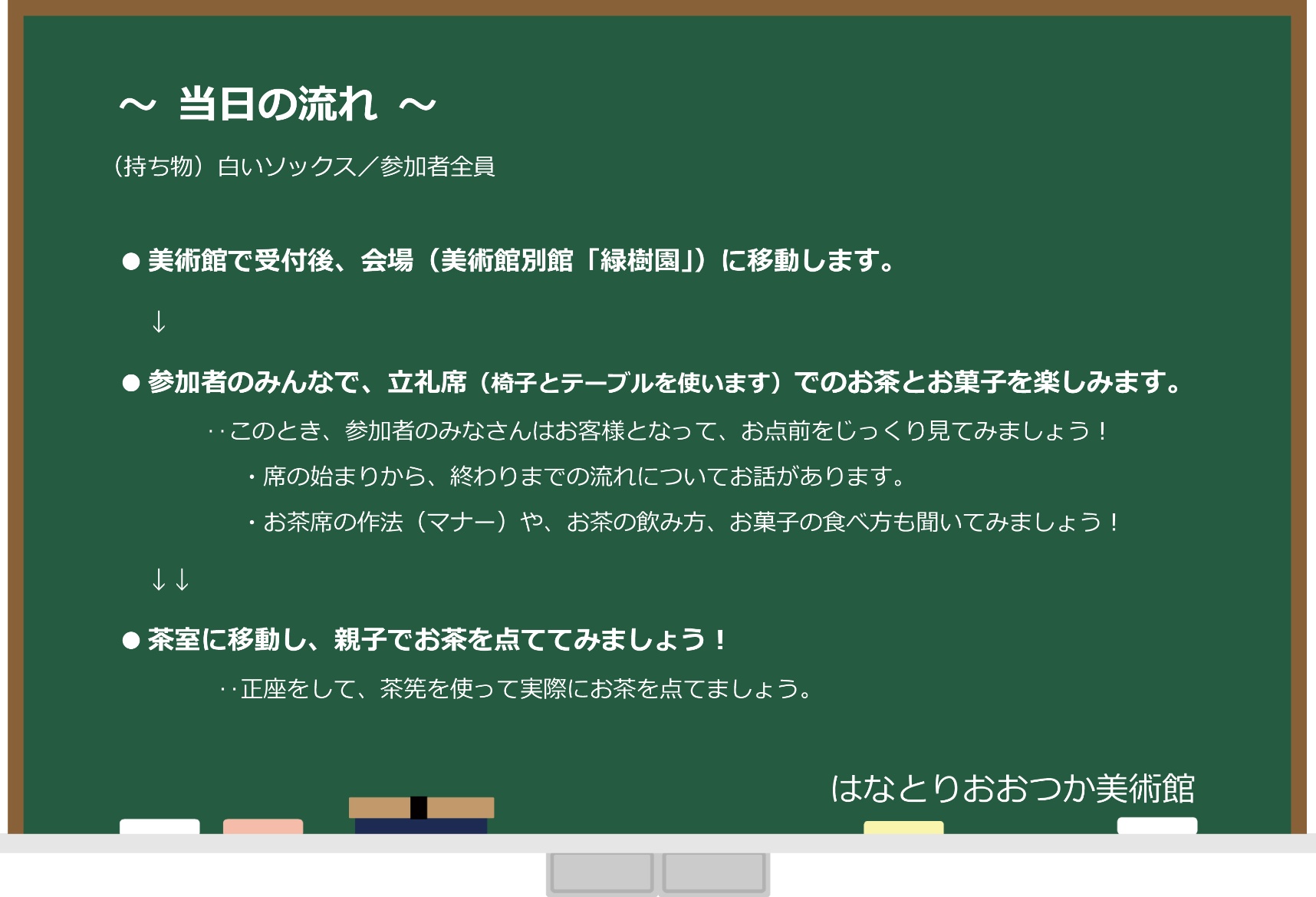 ～ 当日の流れ ～

（持ち物）白いソックス／参加者全員

● 美術館で受付後、会場（美術館別館「緑樹園」）に移動します。

↓

● 参加者のみんなで、立礼席（椅子とテーブルを使います）でのお茶とお菓子を楽しみます。

‥このとき、参加者のみなさんはお客様となって、お点前をじっくり見てみましょう！

・席の始まりから、終わりまでの流れについてお話があります。

・お茶席の作法（マナー）や、お茶の飲み方、お菓子の食べ方も聞いてみましょう！

↓↓

● 茶室に移動し、親子でお茶を点ててみましょう！

‥正座をして、茶筅を使って実際にお茶を点てましょう。

はなとりおおつか美術館